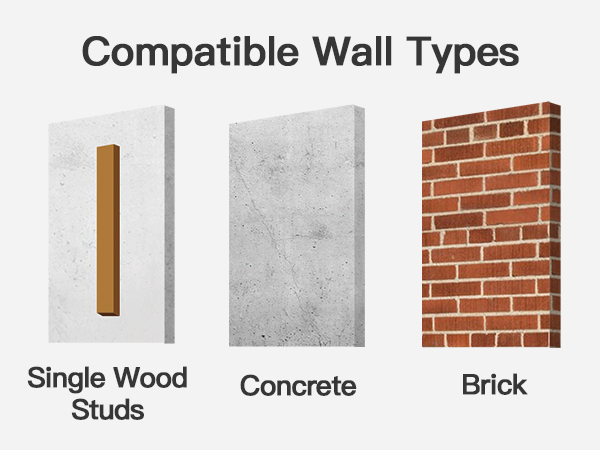 Compatible Wall Types

Single Wood Studs

Concrete

Brick